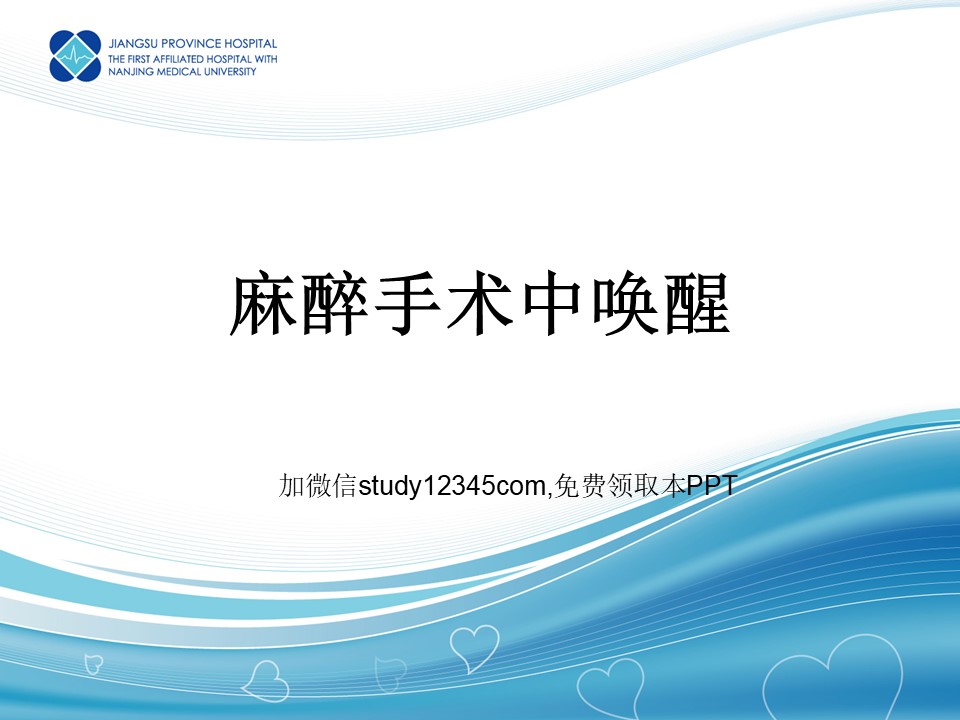 JIANGSU PROVINCE HOSPITAL
THE FIRST AFFILIATED HOSPITAL WITH
NANJING MEDICAL UNIVERSITY

麻醉手术中唤醒

加微信study12345com,免费领取本PPT